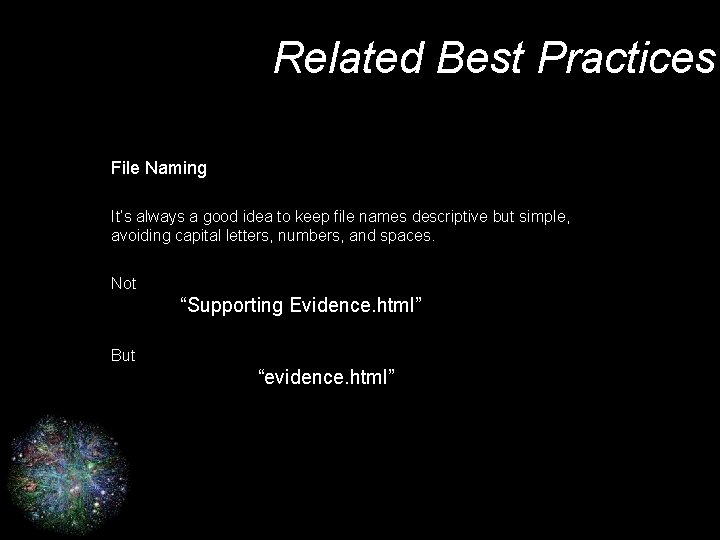 Related Best Practices

File Naming

It's always a good idea to keep file names descriptive but simple, avoiding capital letters, numbers, and spaces.

Not

“Supporting Evidence.html”

But

“evidence.html”